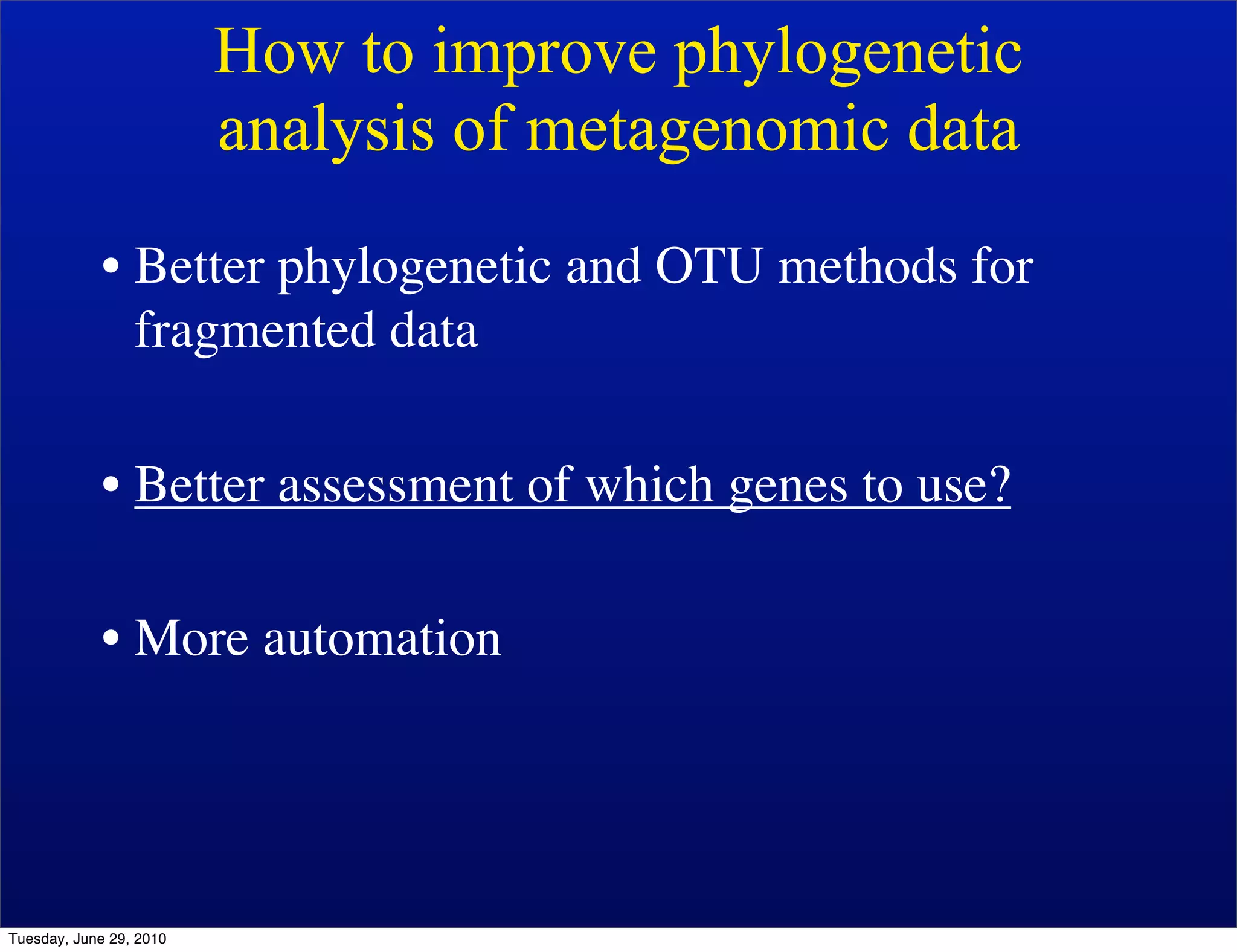 How to improve phylogenetic analysis of metagenomic data

• Better phylogenetic and OTU methods for fragmented data

• Better assessment of which genes to use?

• More automation

Tuesday, June 29, 2010